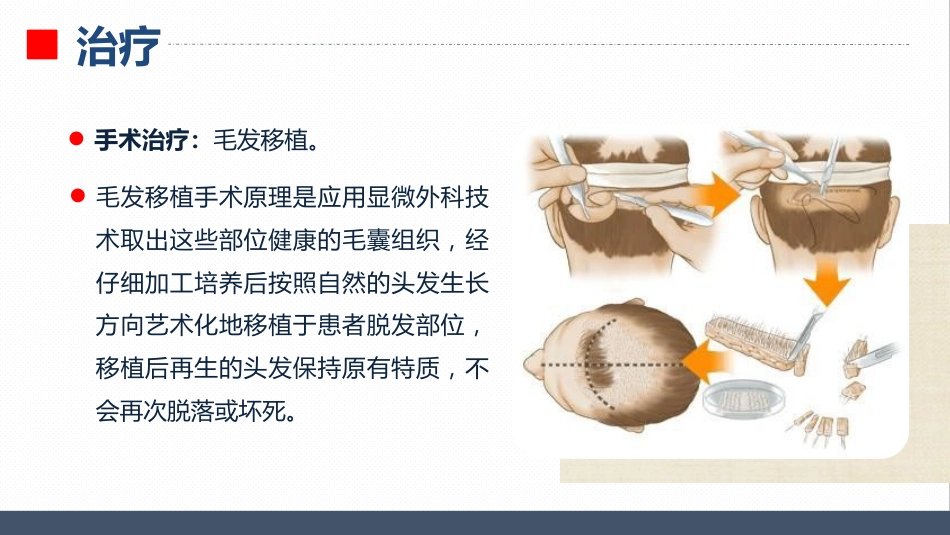 治疗

手术治疗：毛发移植。

毛发移植手术原理是应用显微外科技术取出这些部位健康的毛囊组织，经仔细加工培养后按照自然的头发生长方向艺术化地移植于患者脱发部位，移植后再生的头发保持原有特质，不会再次脱落或坏死。